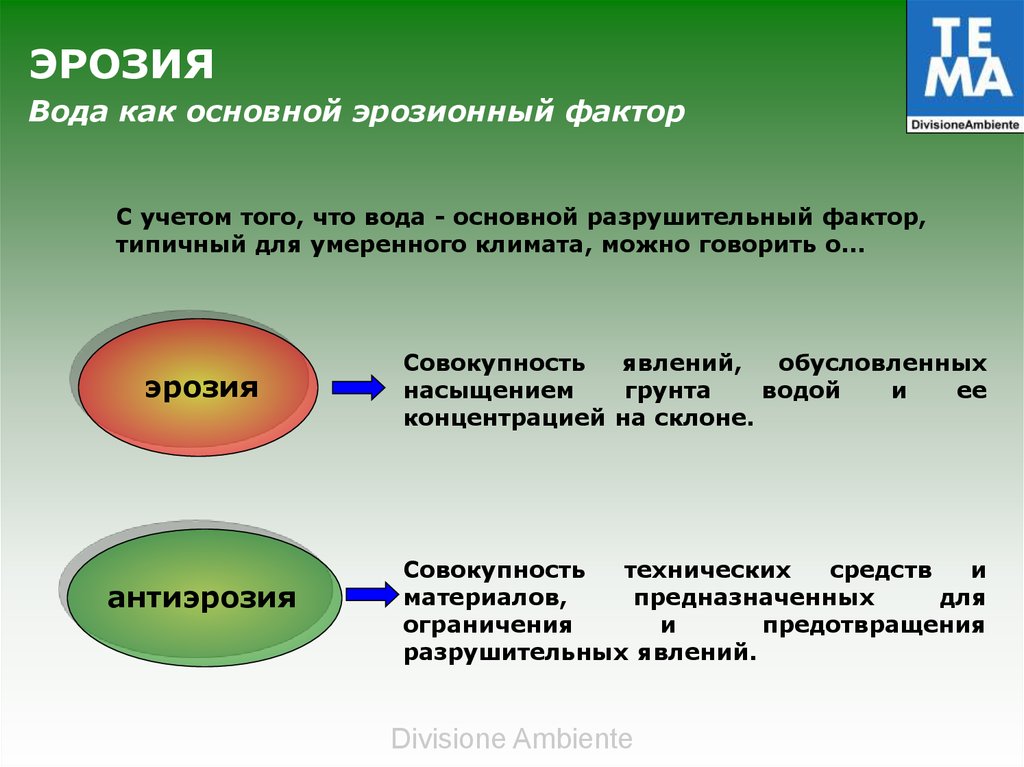 ЭРОЗИЯ
Вода как основной эрозионный фактор

TE
MA
DivisioneAmbiente

С учетом того, что вода - основной разрушительный фактор, типичный для умеренного климата, можно говорить о...

эрозия

Совокупность явлений, обусловленных насыщением грунта водой и ее концентрацией на склоне.

антиэрозия

Совокупность технических средств и материалов, предназначенных для ограничения и предотвращения разрушительных явлений.

Divisione Ambiente